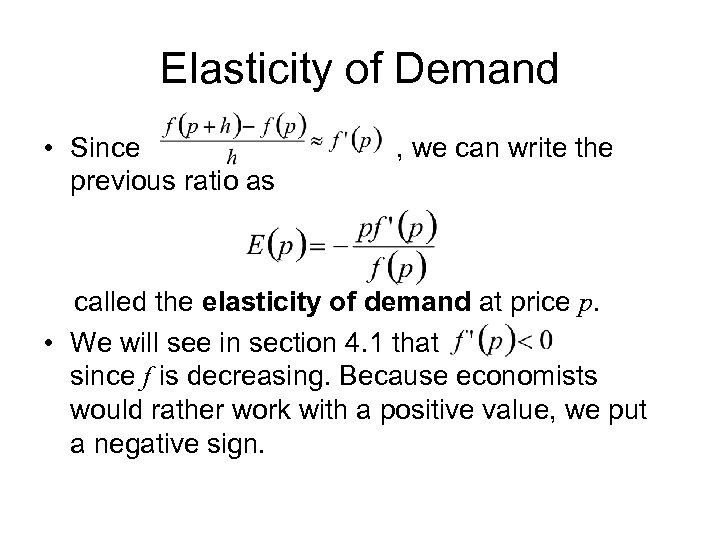 Elasticity of Demand

• Since $\frac{f(p+h)-f(p)}{h} \approx f'(p)$ , we can write the previous ratio as

$E(p) = -\frac{pf'(p)}{f(p)}$

called the **elasticity of demand** at price $p$.

• We will see in section 4.1 that $f'(p) < 0$ since $f$ is decreasing. Because economists would rather work with a positive value, we put a negative sign.